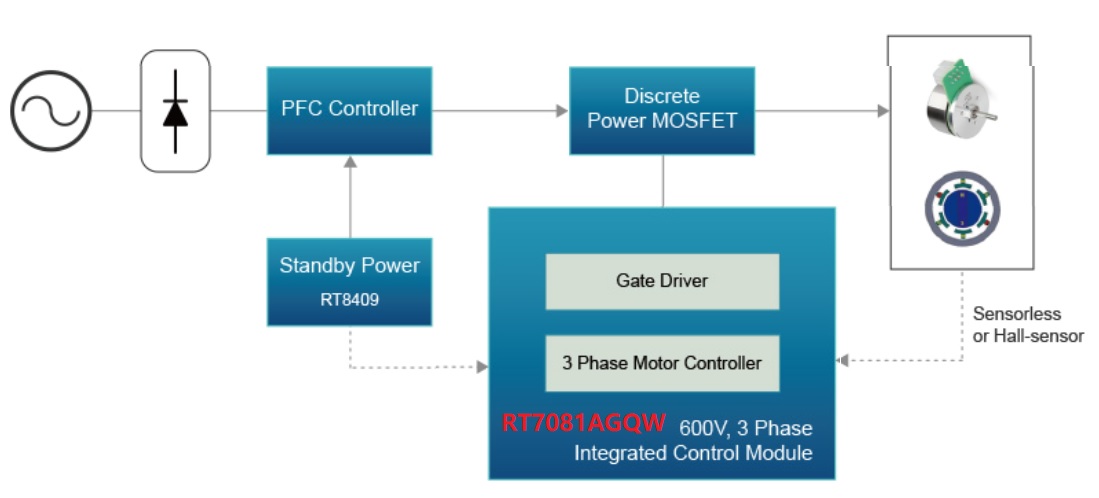 PFC Controller

Discrete Power MOSFET

Standby Power
RT8409

Gate Driver

3 Phase Motor Controller

RT7081AGQW 600V, 3 Phase Integrated Control Module

Sensorless or Hall-sensor